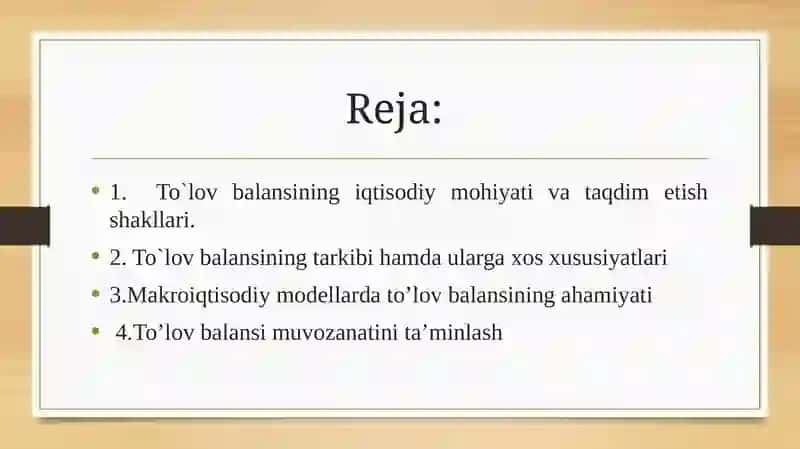 Reja:

• 1. To`lov balansining iqtisodiy mohiyati va taqdim etish shakllari.
• 2. To`lov balansining tarkibi hamda ularga xos xususiyatlari
• 3.Makroiqtisodiy modellarda to’lov balansining ahamiyati
• 4.To’lov balansi muvozanatini ta’minlash